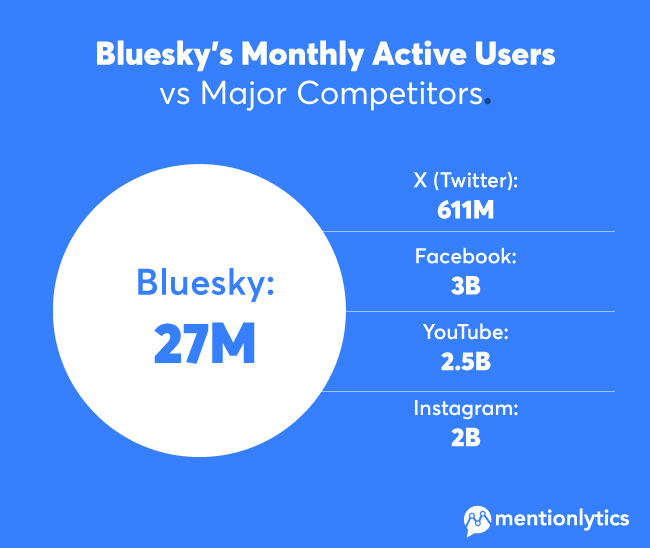 Bluesky's Monthly Active Users
vs Major Competitors.

Bluesky:
27M

X (Twitter):
611M

Facebook:
3B

YouTube:
2.5B

Instagram:
2B

mentionlytics